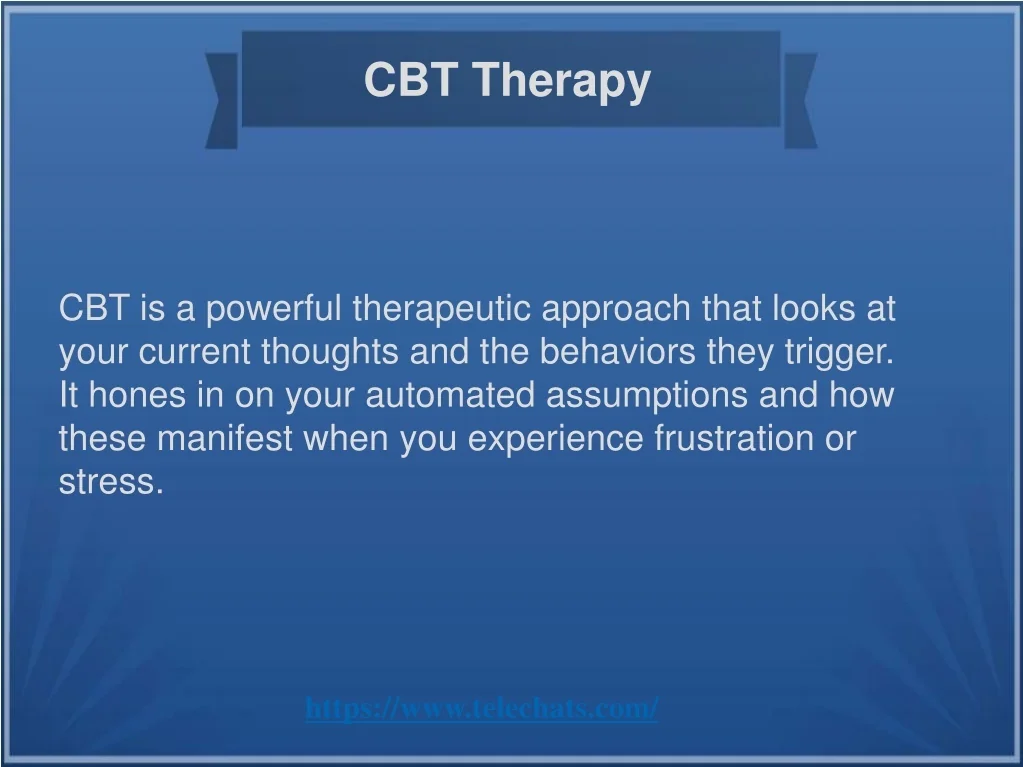 CBT Therapy

CBT is a powerful therapeutic approach that looks at your current thoughts and the behaviors they trigger. It hones in on your automated assumptions and how these manifest when you experience frustration or stress.

https://www.telechats.com/